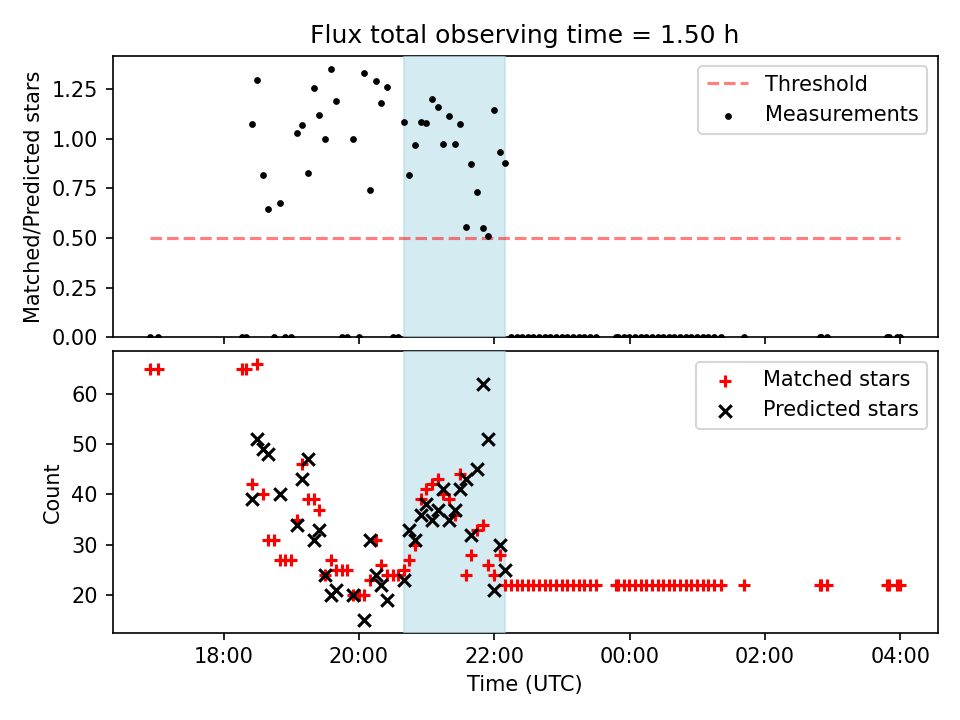 Flux total observing time = 1.50 h

Matched/Predicted stars

1.25
1.00
0.75
0.50
0.25
0.00

Threshold
Measurements

Count

60
50
40
30
20

Matched stars
Predicted stars

18:00
20:00
22:00
00:00
02:00
04:00

Time (UTC)